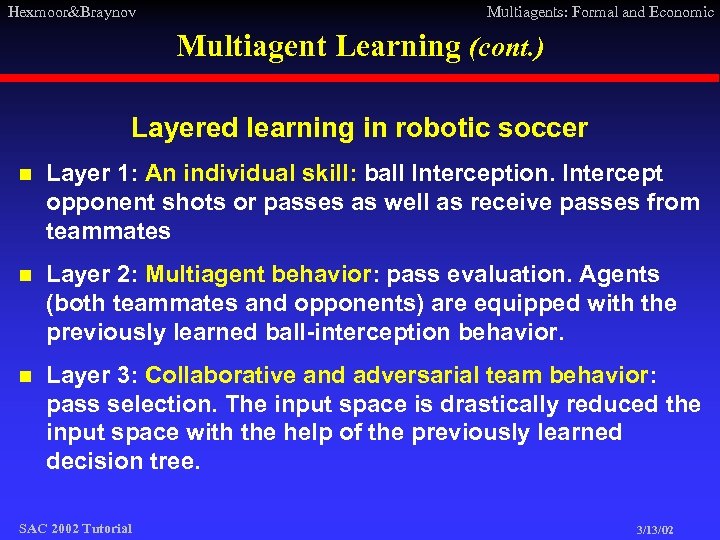 Hexmoor&Braynov

Multiagents: Formal and Economic

Multiagent Learning (cont.)

Layered learning in robotic soccer

- Layer 1: An individual skill: ball Interception. Intercept opponent shots or passes as well as receive passes from teammates

- Layer 2: Multiagent behavior: pass evaluation. Agents (both teammates and opponents) are equipped with the previously learned ball-interception behavior.

- Layer 3: Collaborative and adversarial team behavior: pass selection. The input space is drastically reduced the input space with the help of the previously learned decision tree.

SAC 2002 Tutorial

3/13/02